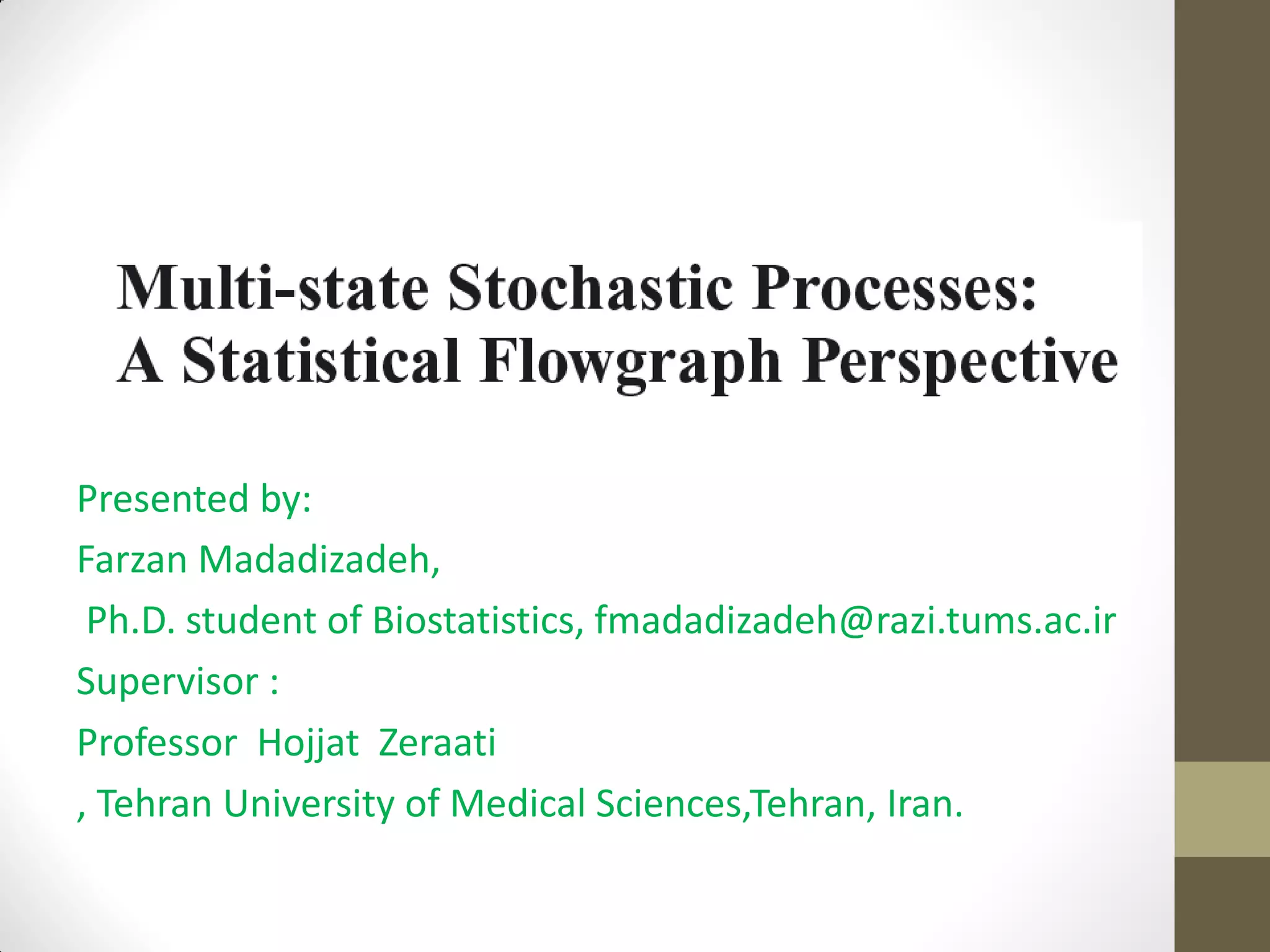 Multi-state Stochastic Processes:
A Statistical Flowgraph Perspective

Presented by:

Farzan Madadizadeh,

Ph.D. student of Biostatistics, fmadadizadeh@razi.tums.ac.ir

Supervisor :

Professor Hojjat Zeraati

, Tehran University of Medical Sciences,Tehran, Iran.